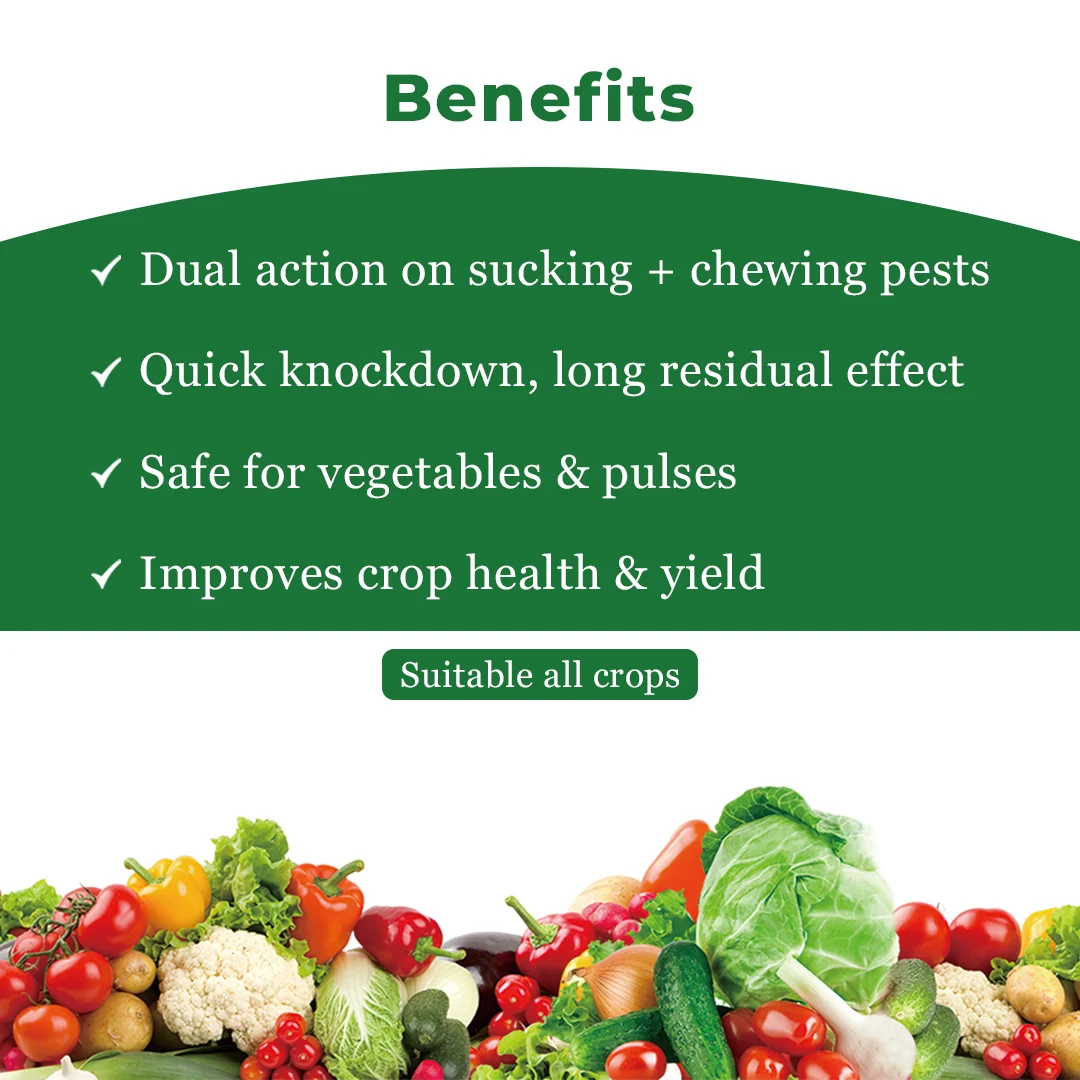 Benefits

✓ Dual action on sucking + chewing pests

✓ Quick knockdown, long residual effect

✓ Safe for vegetables & pulses

✓ Improves crop health & yield

Suitable all crops